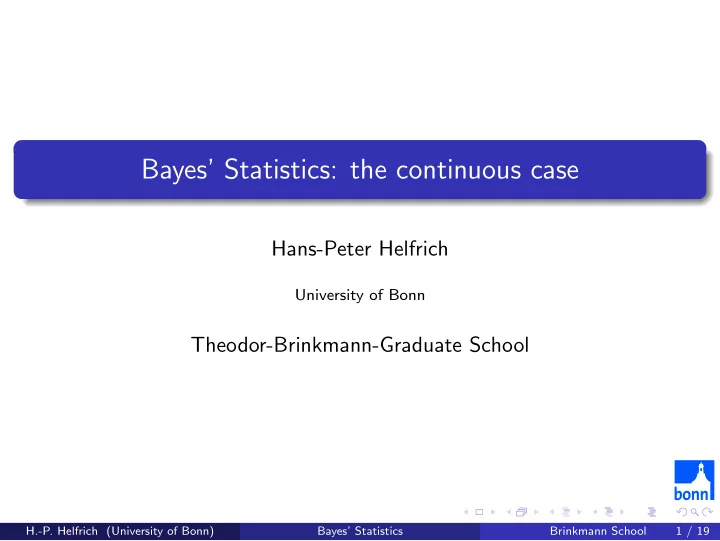 Bayes' Statistics: the continuous case

Hans-Peter Helfrich

University of Bonn

Theodor-Brinkmann-Graduate School

bonn

H.-P. Helfrich (University of Bonn) Bayes' Statistics Brinkmann School 1 / 19